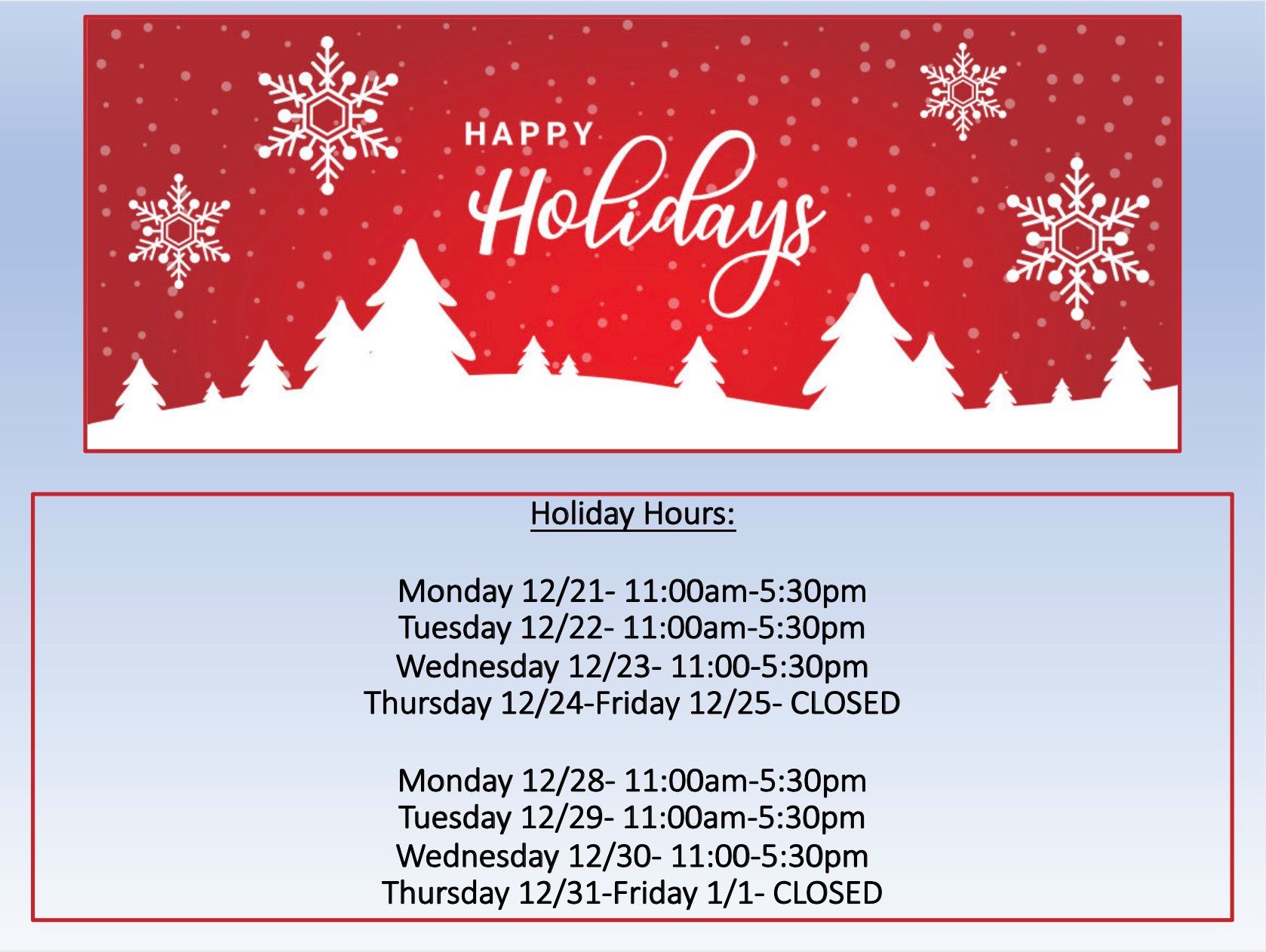 HAPPY
Holidays

Holiday Hours:

Monday 12/21- 11:00am-5:30pm
Tuesday 12/22- 11:00am-5:30pm
Wednesday 12/23- 11:00-5:30pm
Thursday 12/24-Friday 12/25- CLOSED

Monday 12/28- 11:00am-5:30pm
Tuesday 12/29- 11:00am-5:30pm
Wednesday 12/30- 11:00-5:30pm
Thursday 12/31-Friday 1/1- CLOSED